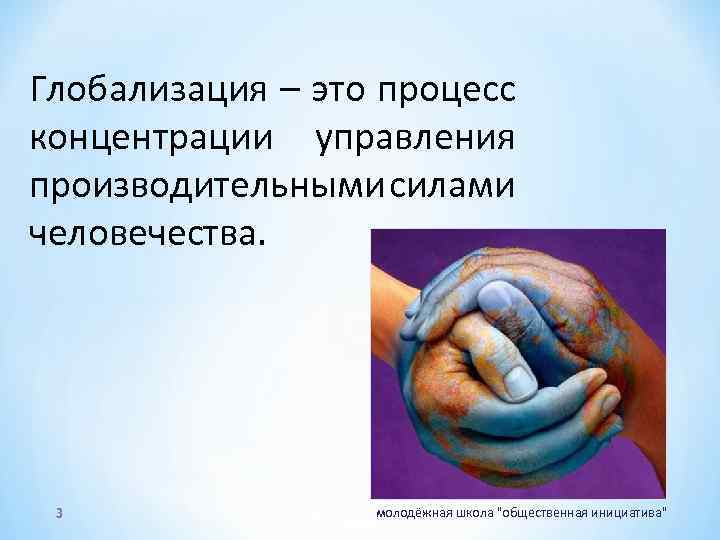 Глобализация – это процесс концентрации управления производительными силами человечества.

3

молодёжная школа "общественная инициатива"